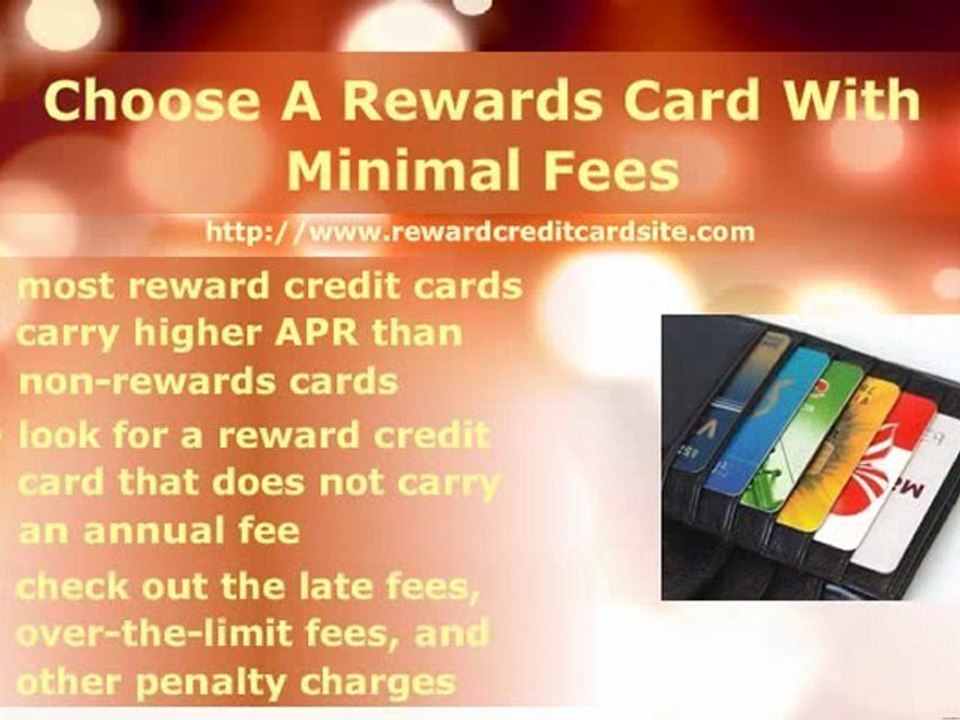 Choose A Rewards Card With Minimal Fees

http://www.rewardcreditcardsite.com

most reward credit cards carry higher APR than non-rewards cards

look for a reward credit card that does not carry an annual fee

check out the late fees, over-the-limit fees, and other penalty charges